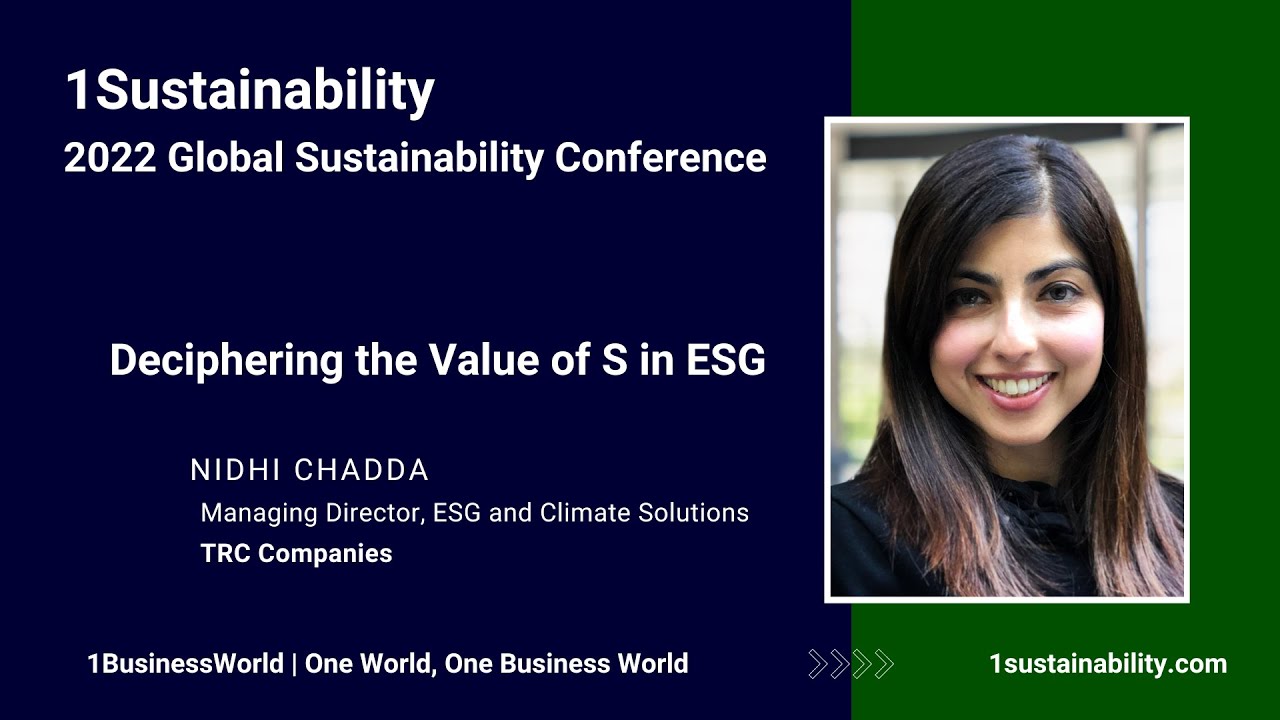 1Sustainability
2022 Global Sustainability Conference

Deciphering the Value of S in ESG

NIDHI CHADDA
Managing Director, ESG and Climate Solutions
TRC Companies

1BusinessWorld | One World, One Business World

1sustainability.com